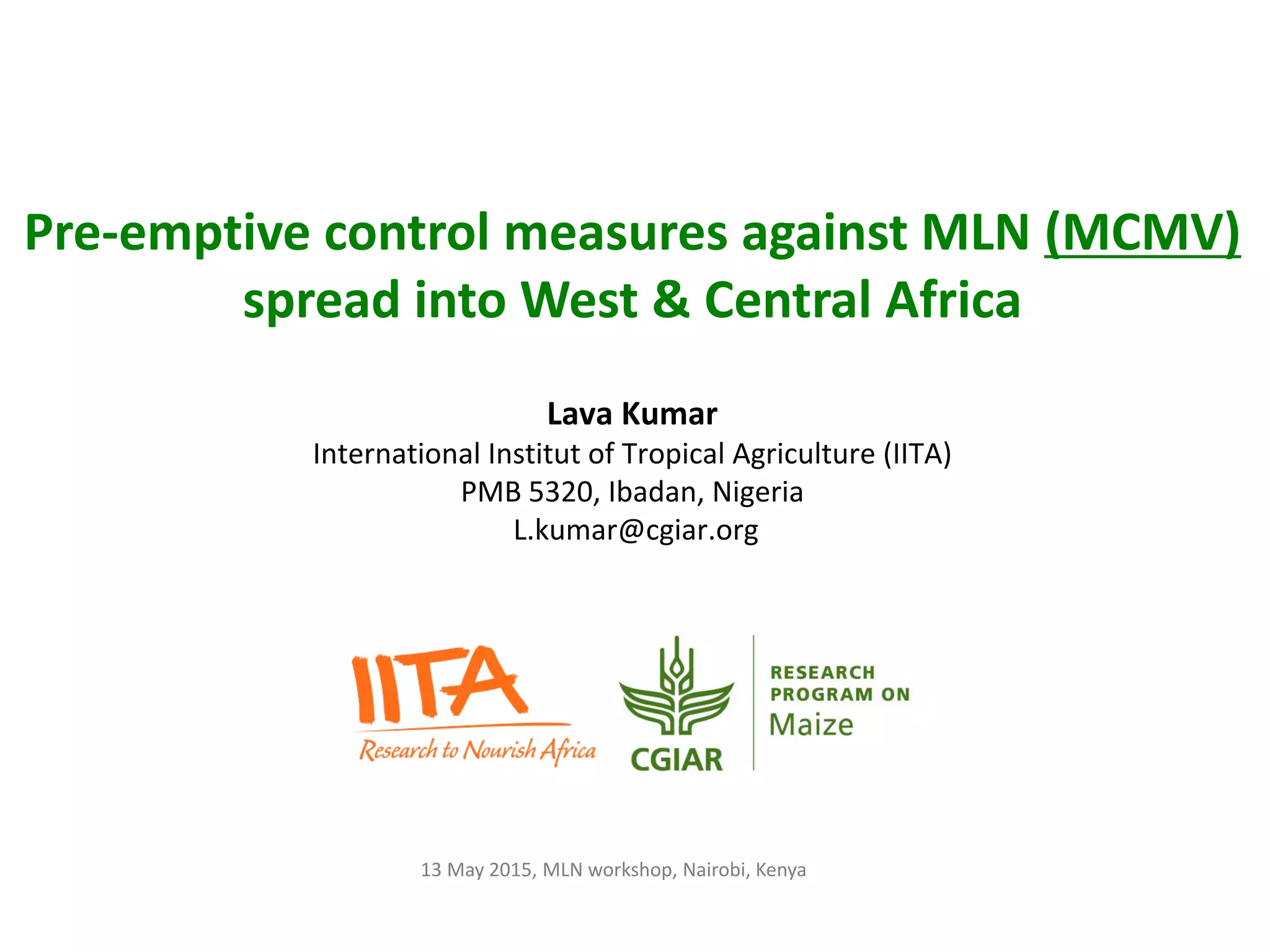 Pre-emptive control measures against MLN (MCMV) spread into West & Central Africa

Lava Kumar
International Institut of Tropical Agriculture (IITA)
PMB 5320, Ibadan, Nigeria
L.kumar@cgiar.org

IITA
Research to Nourish Africa

CGIAR

RESEARCH PROGRAM ON
Maize

13 May 2015, MLN workshop, Nairobi, Kenya